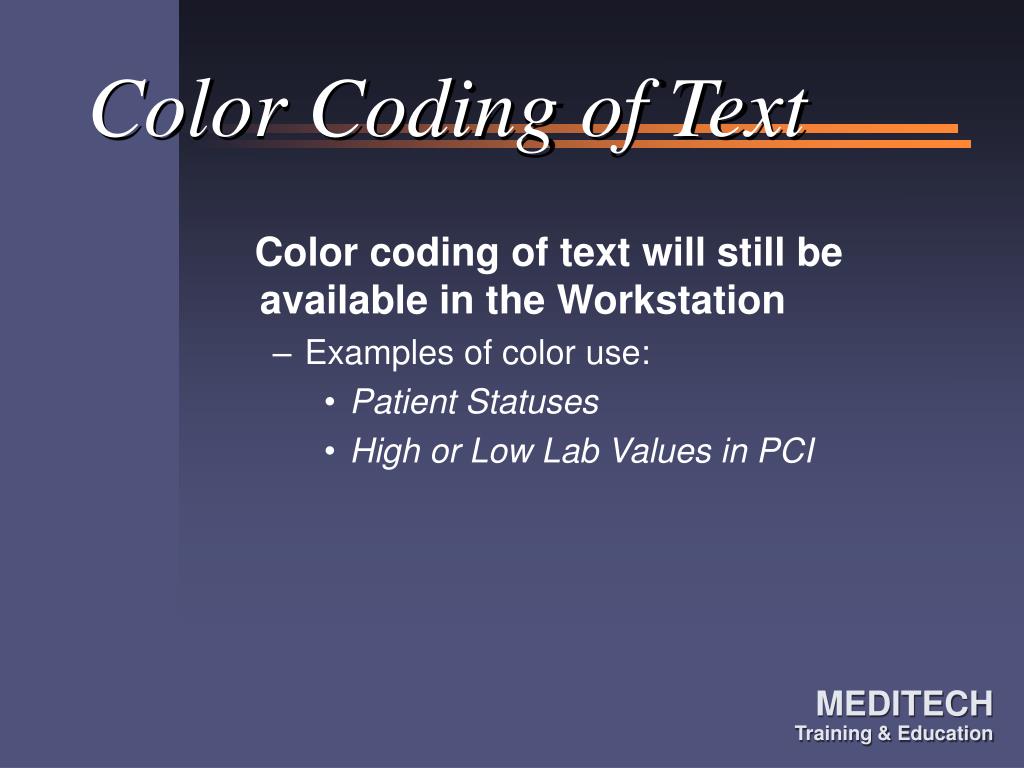 Color Coding of Text

Color coding of text will still be available in the Workstation

– Examples of color use:

• Patient Statuses

• High or Low Lab Values in PCI

MEDITECH
Training & Education